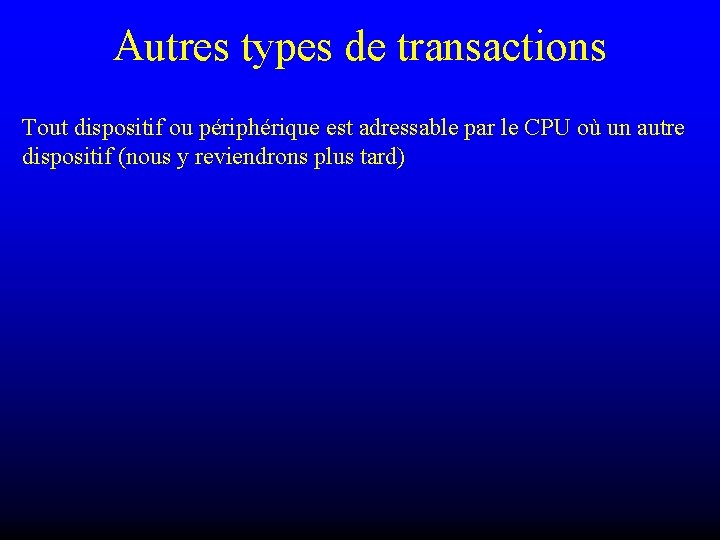 Autres types de transactions

Tout dispositif ou périphérique est adressable par le CPU où un autre dispositif (nous y reviendrons plus tard)